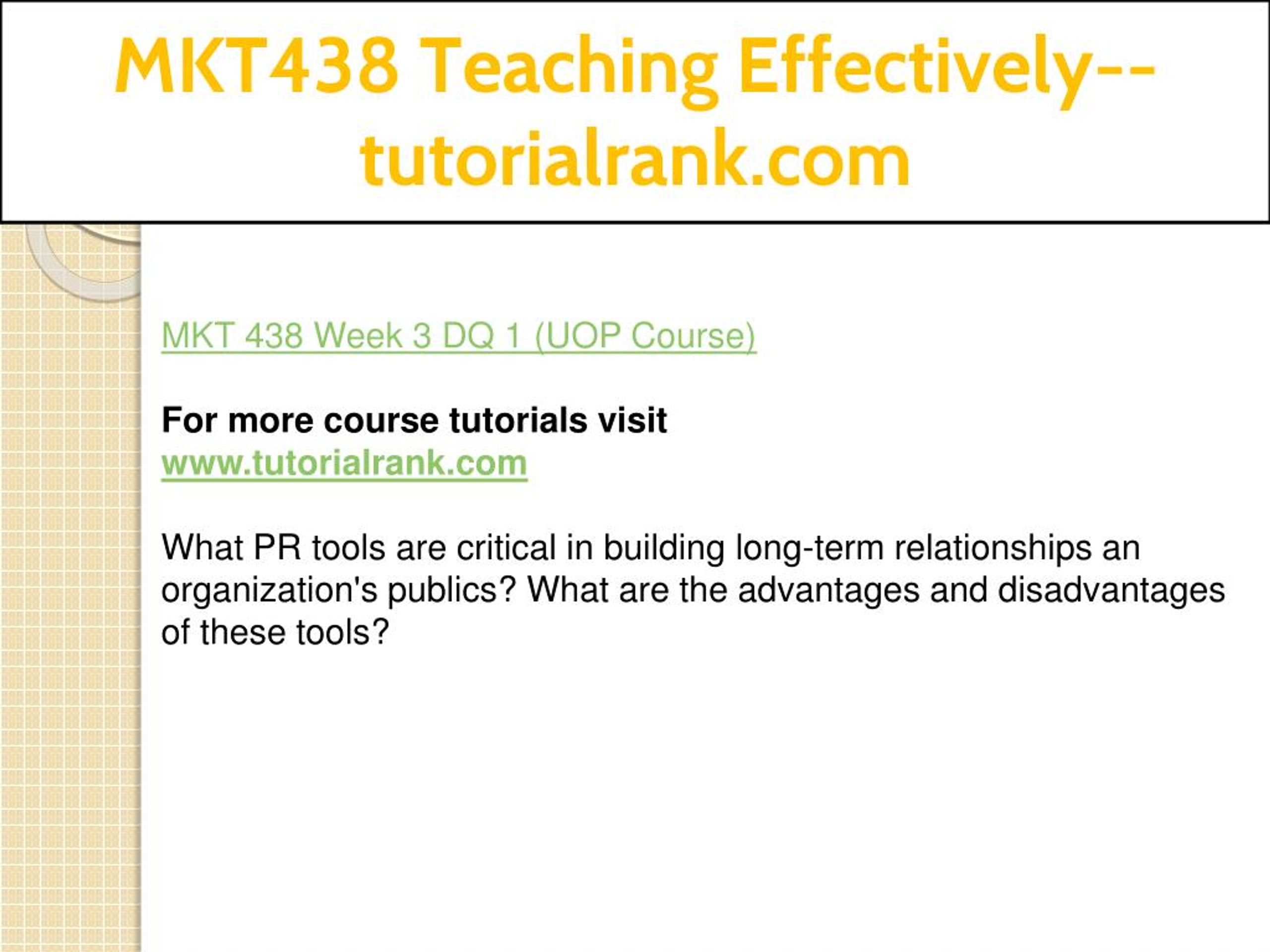 MKT438 Teaching Effectively--tutorialrank.com

MKT 438 Week 3 DQ 1 (UOP Course)

For more course tutorials visit
www.tutorialrank.com

What PR tools are critical in building long-term relationships an organization's publics? What are the advantages and disadvantages of these tools?